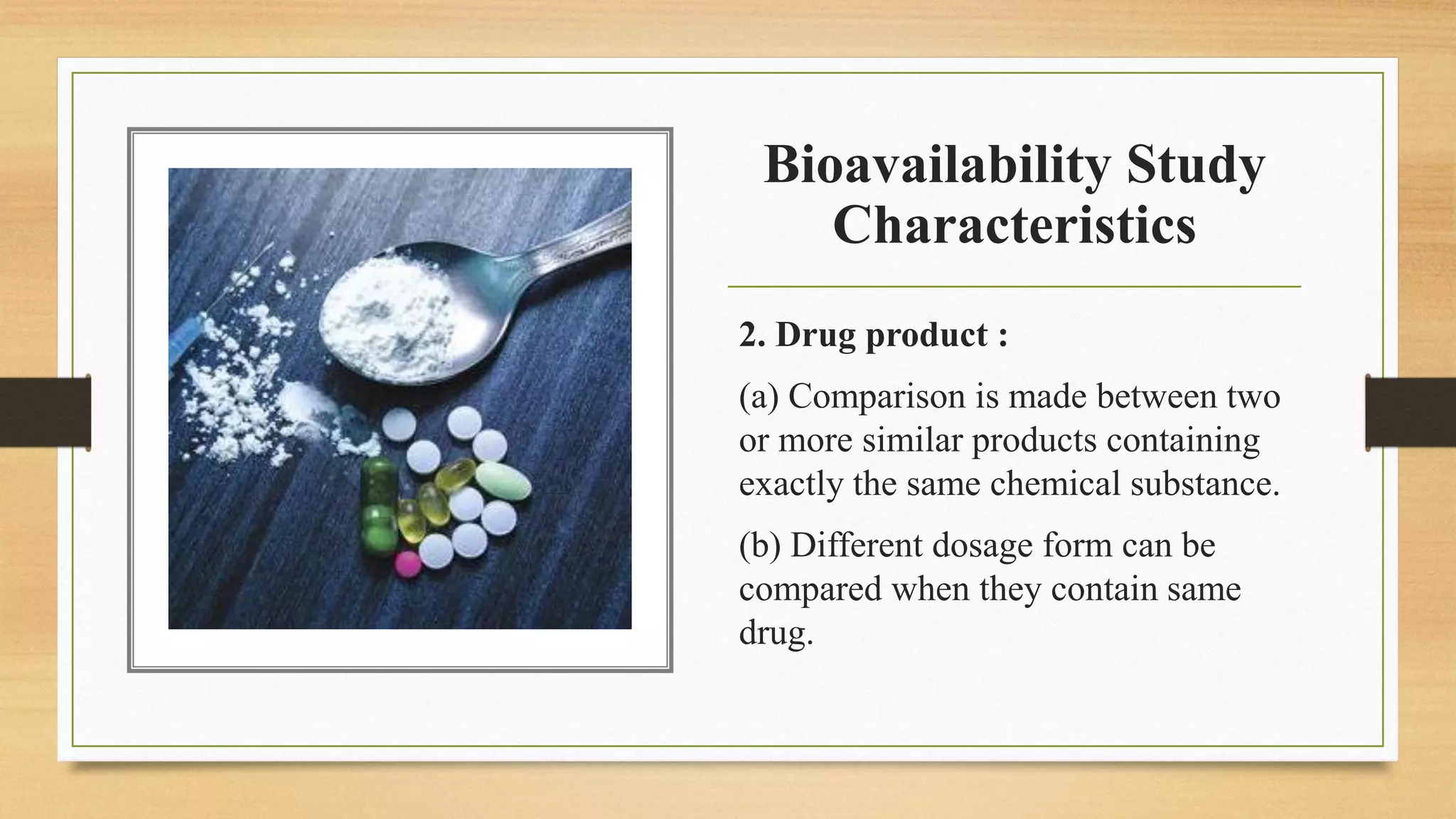 Bioavailability Study Characteristics

2. Drug product :

(a) Comparison is made between two or more similar products containing exactly the same chemical substance.

(b) Different dosage form can be compared when they contain same drug.